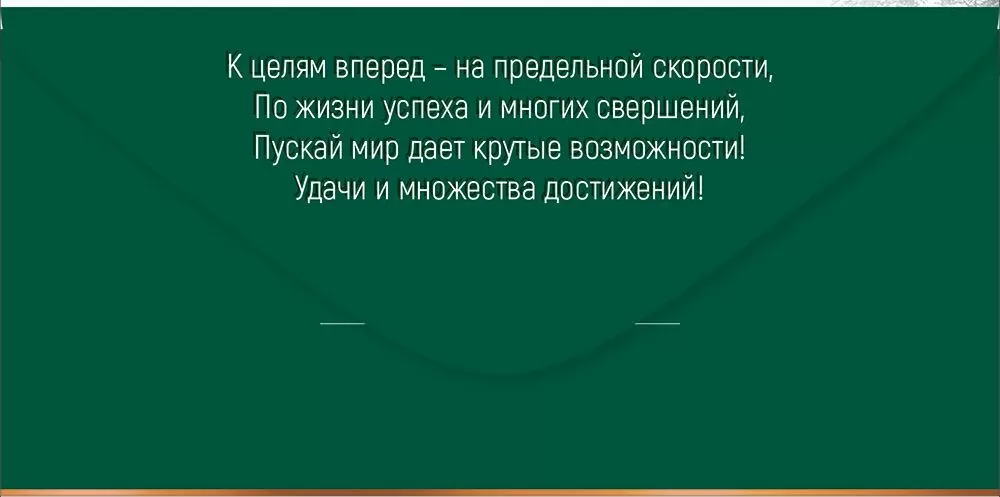 К целям вперед – на предельной скорости,
По жизни успеха и многих свершений,
Пускай мир дает крутые возможности!
Удачи и множества достижений!